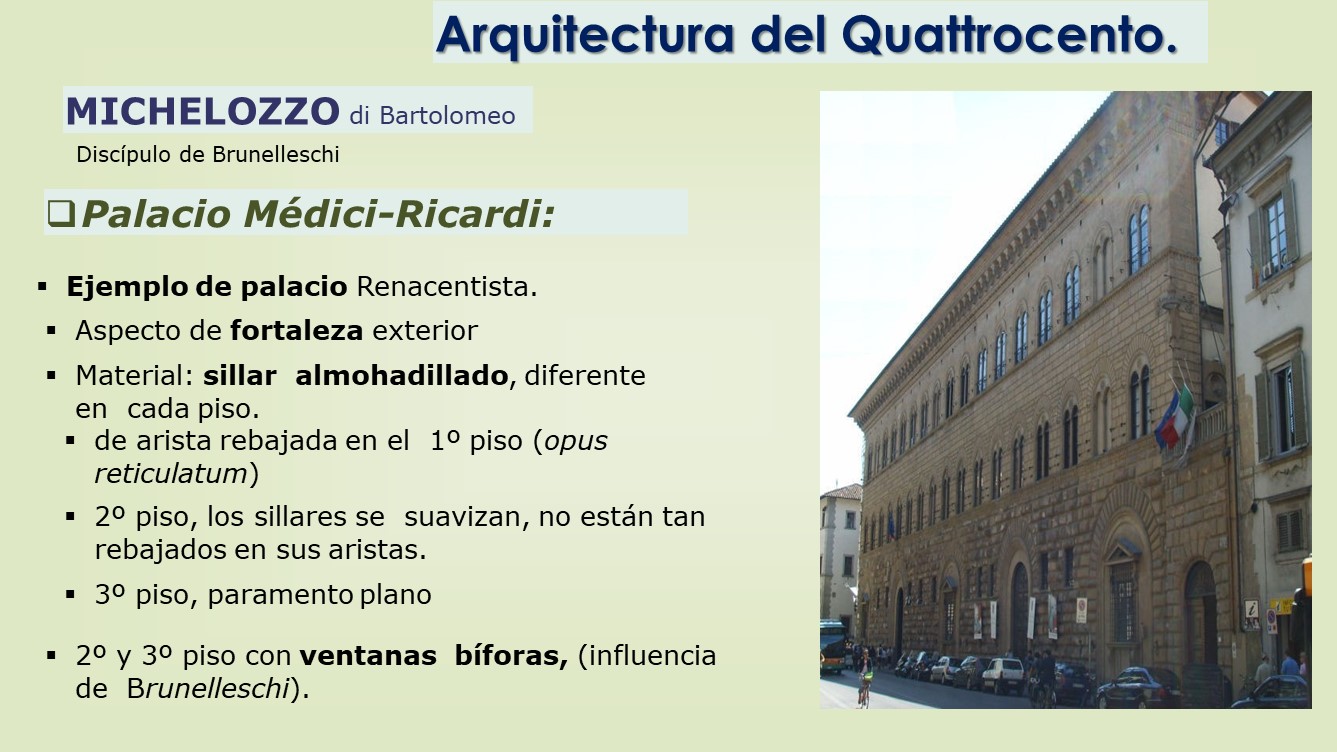 Arquitectura del Quattrocento.

MICHELOZZO di Bartolomeo

Discípulo de Brunelleschi

❑Palacio Médici-Ricardi:

▪ Ejemplo de palacio Renacentista.

▪ Aspecto de fortaleza exterior

▪ Material: sillar almohadillado, diferente en cada piso.

▪ de arista rebajada en el 1º piso (opus reticulatum)

▪ 2º piso, los sillares se suavizan, no están tan rebajados en sus aristas.

▪ 3º piso, paramento plano

▪ 2º y 3º piso con ventanas bíforas, (influencia de Brunelleschi).